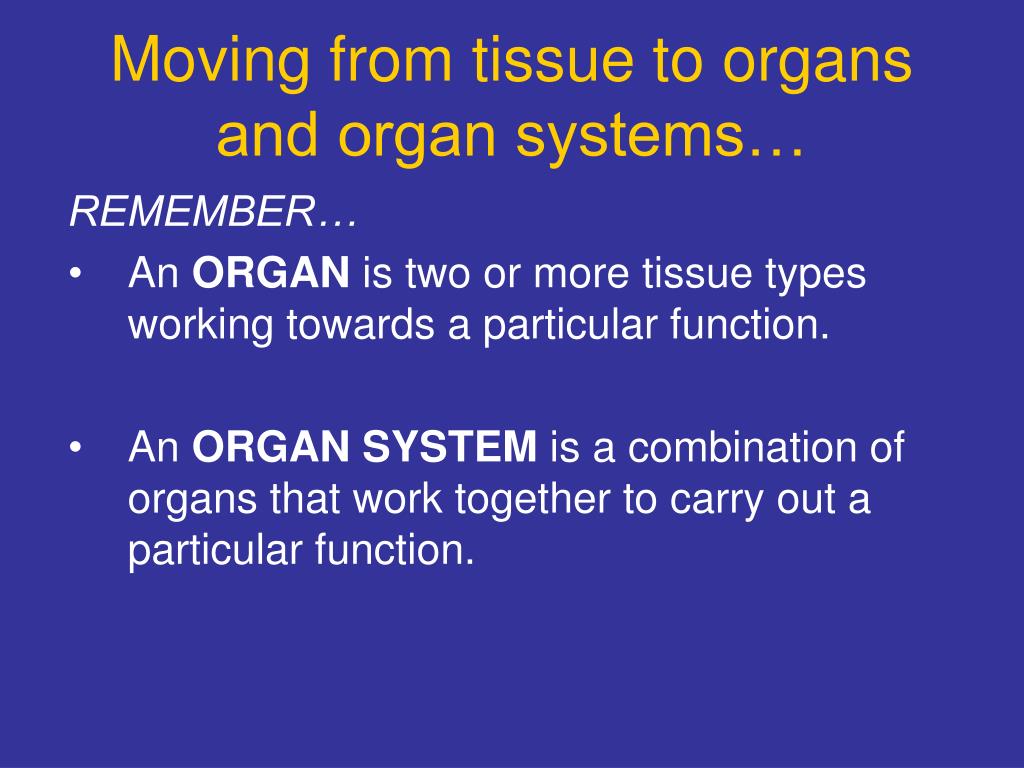 Moving from tissue to organs and organ systems…

REMEMBER…

• An ORGAN is two or more tissue types working towards a particular function.

• An ORGAN SYSTEM is a combination of organs that work together to carry out a particular function.